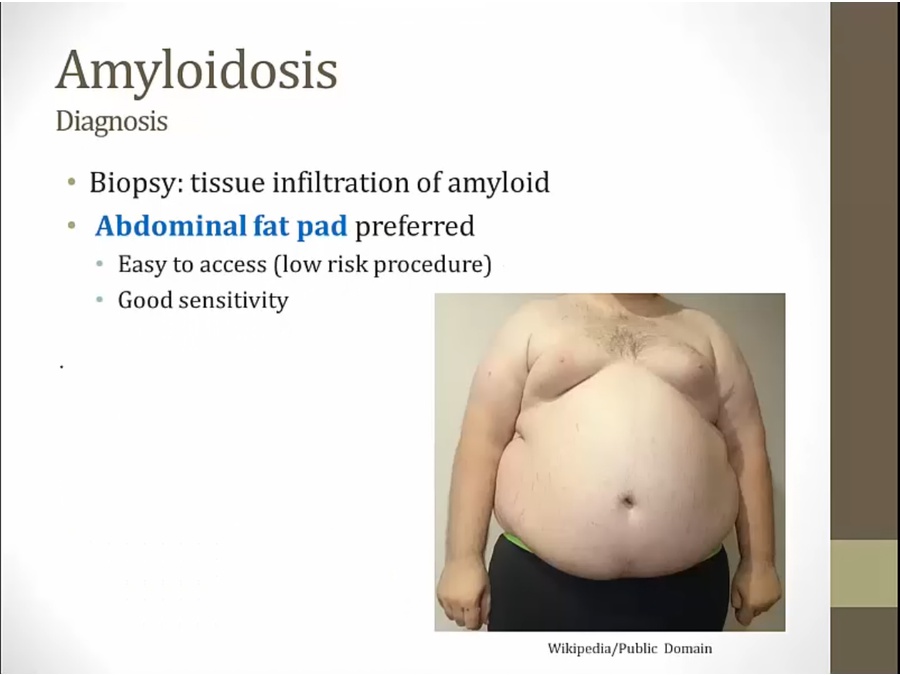 Amyloidosis
Diagnosis

• Biopsy: tissue infiltration of amyloid
• Abdominal fat pad preferred
  • Easy to access (low risk procedure)
  • Good sensitivity

.

Wikipedia/Public Domain